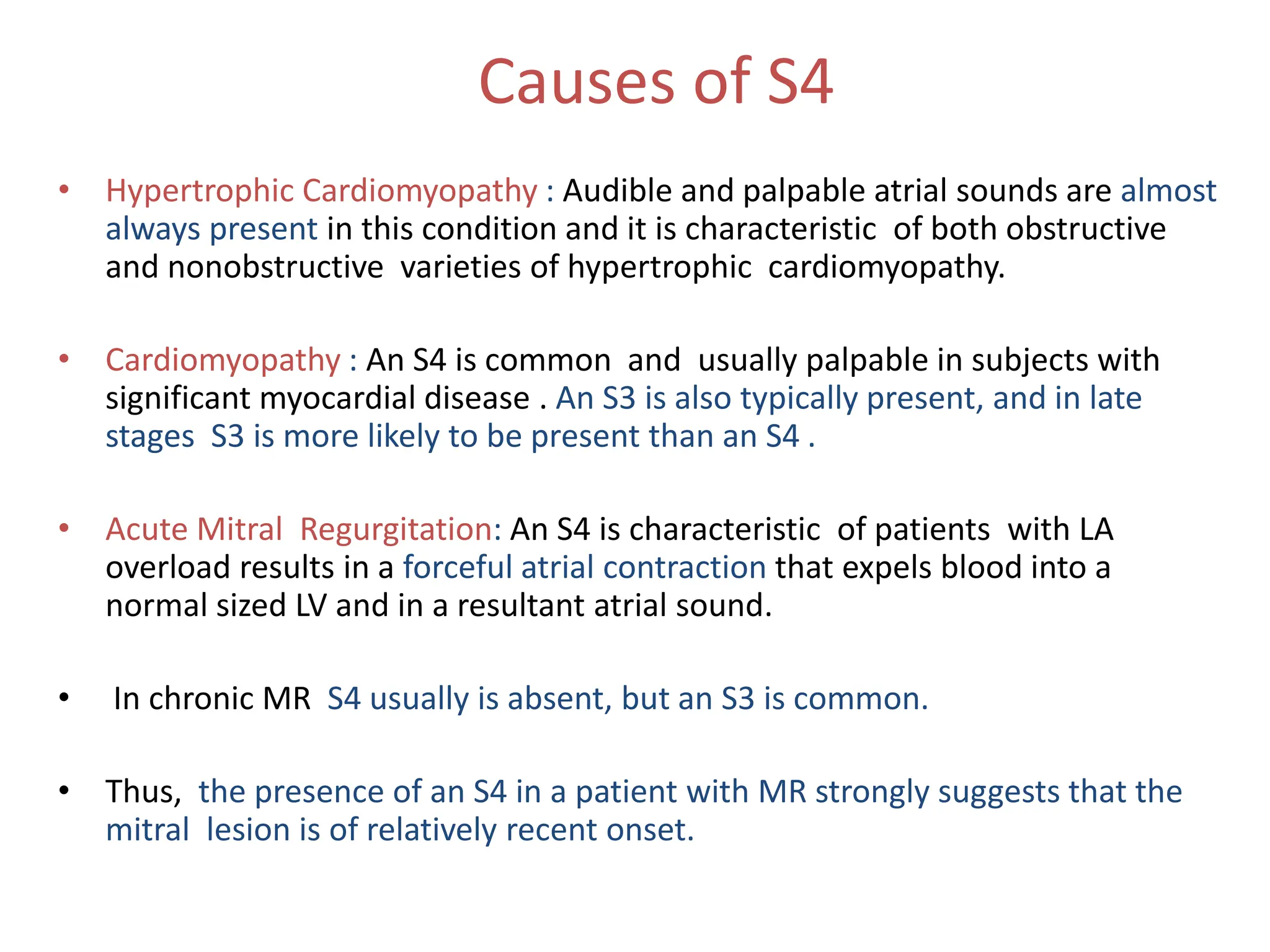 Causes of S4

• Hypertrophic Cardiomyopathy : Audible and palpable atrial sounds are almost always present in this condition and it is characteristic of both obstructive and nonobstructive varieties of hypertrophic cardiomyopathy.

• Cardiomyopathy : An S4 is common and usually palpable in subjects with significant myocardial disease . An S3 is also typically present, and in late stages S3 is more likely to be present than an S4 .

• Acute Mitral Regurgitation: An S4 is characteristic of patients with LA overload results in a forceful atrial contraction that expels blood into a normal sized LV and in a resultant atrial sound.

• In chronic MR S4 usually is absent, but an S3 is common.

• Thus, the presence of an S4 in a patient with MR strongly suggests that the mitral lesion is of relatively recent onset.